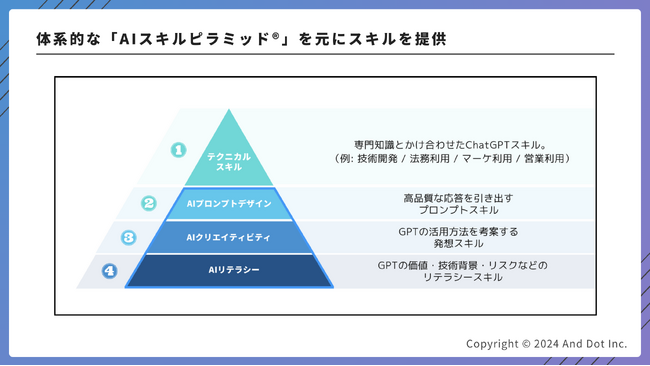 体系的な「AIスキルピラミッド®」を元にスキルを提供

1
テクニカル
スキル

専門知識とかけ合わせたChatGPTスキル。
（例: 技術開発 / 法務利用 / マーケ利用 / 営業利用）

2
AIプロンプトデザイン

高品質な応答を引き出す
プロンプトスキル

3
AIクリエイティビティ

GPTの活用方法を考案する
発想スキル

4
AIリテラシー

GPTの価値・技術背景・リスクなどの
リテラシースキル

Copyright © 2024 And Dot Inc.